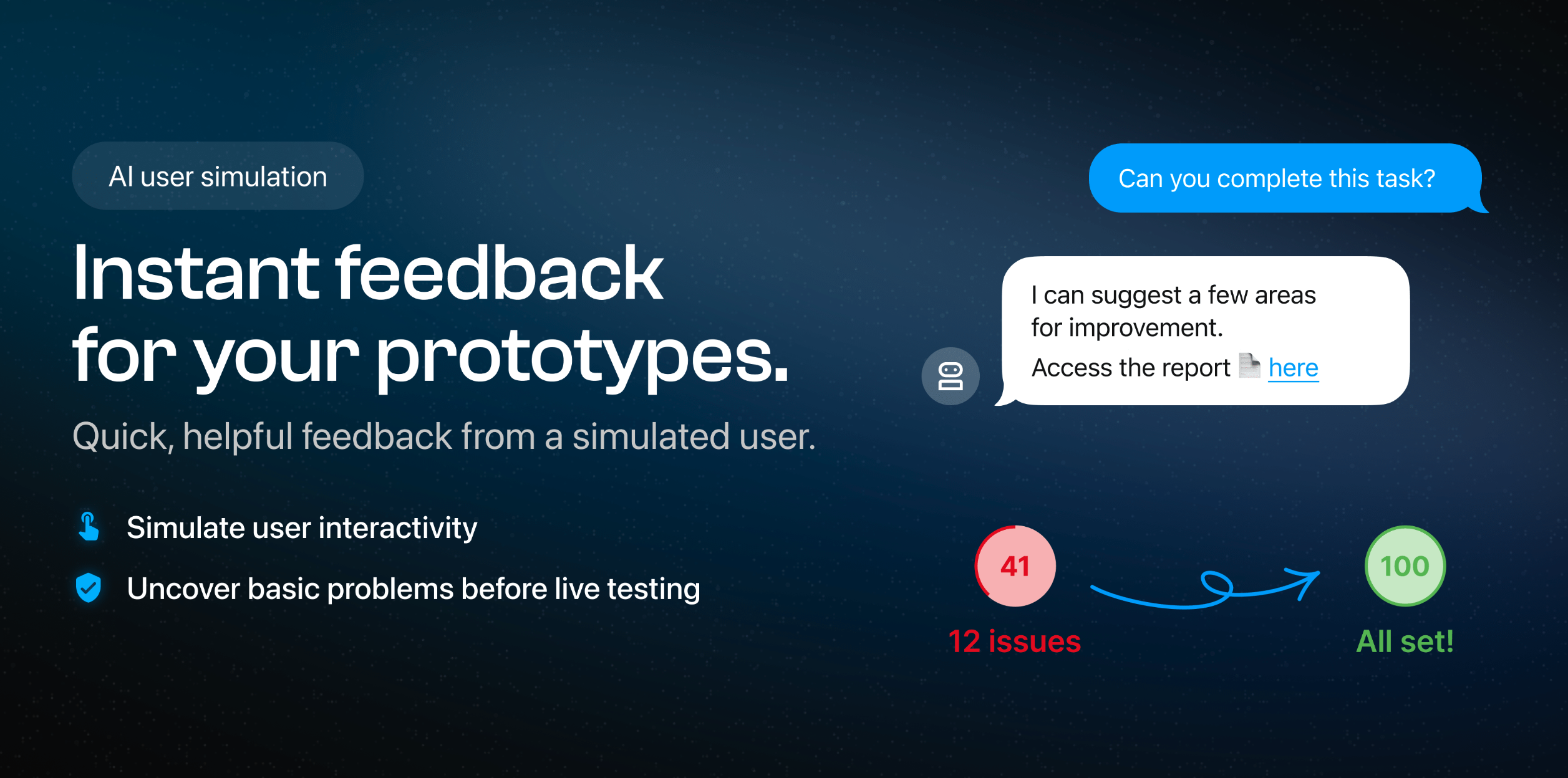 AI user simulation

Instant feedback for your prototypes.

Quick, helpful feedback from a simulated user.

Simulate user interactivity

Uncover basic problems before live testing

Can you complete this task?

I can suggest a few areas for improvement.
Access the report here

41
12 issues

100
All set!